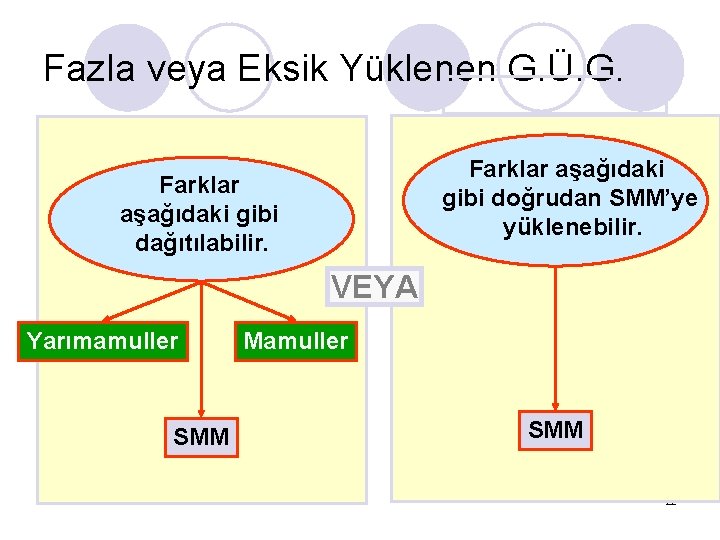 Fazla veya Eksik Yüklenen G.Ü.G.

Farklar aşağıdaki gibi dağıtılabilir.

Yarımamuller

Mamuller

SMM

VEYA

Farklar aşağıdaki gibi doğrudan SMM'ye yüklenebilir.

SMM